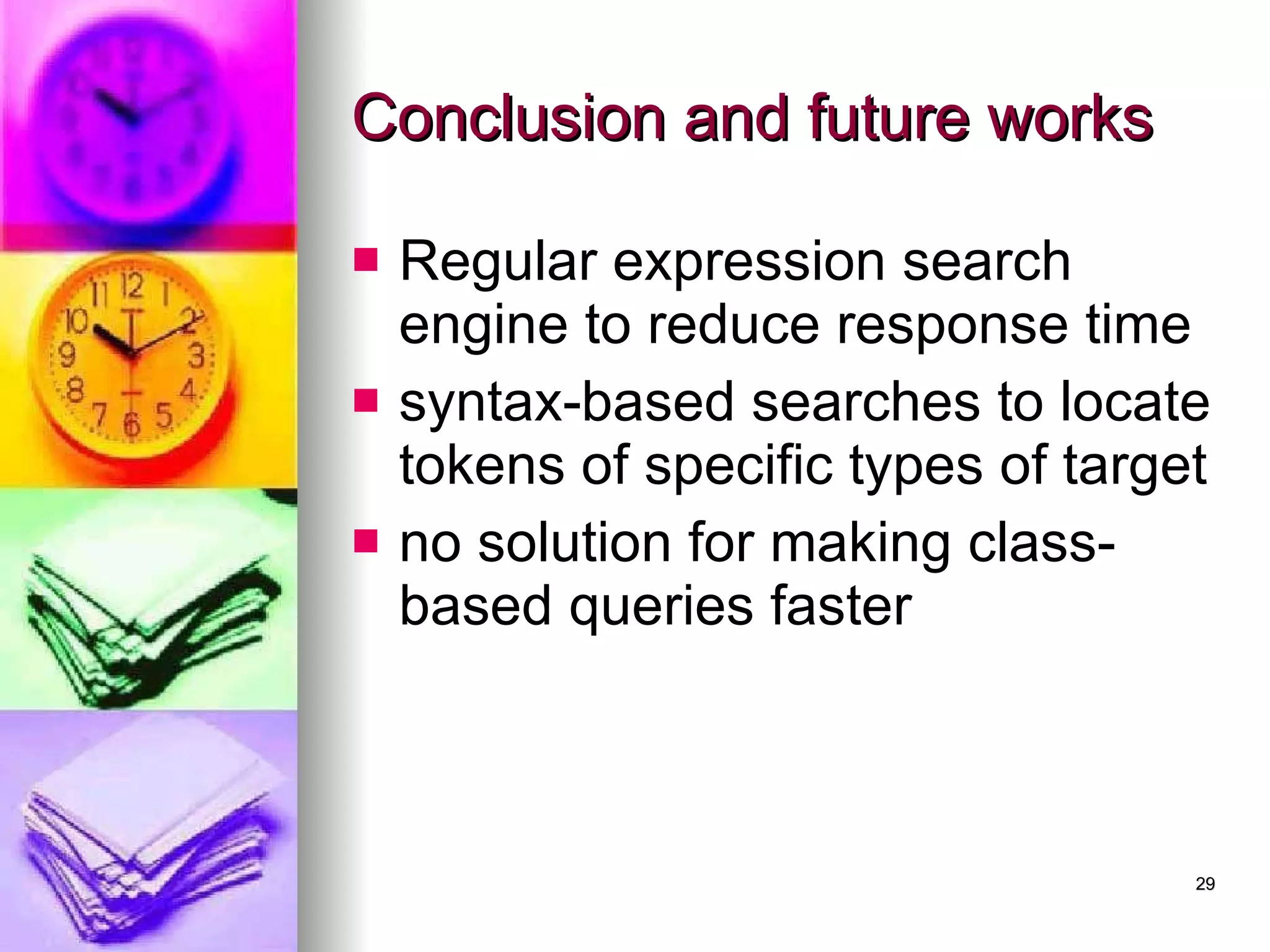 Conclusion and future works

- Regular expression search engine to reduce response time
- syntax-based searches to locate tokens of specific types of target
- no solution for making class-based queries faster

29